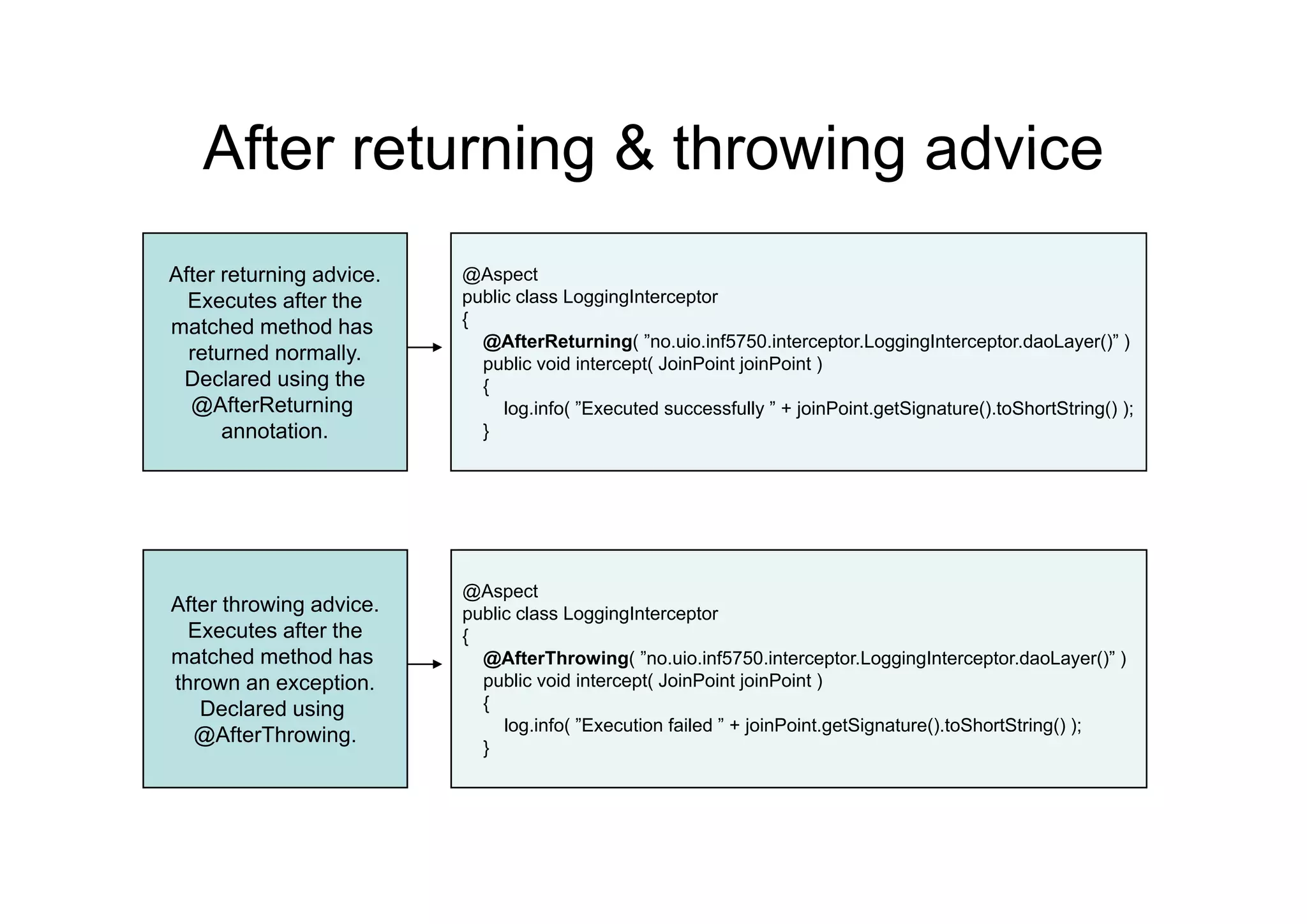 After returning & throwing advice

After returning advice. Executes after the matched method has returned normally. Declared using the @AfterReturning annotation.

@Aspect
public class LoggingInterceptor
{
@AfterReturning( ”no.uio.inf5750.interceptor.LoggingInterceptor.daoLayer()” )
public void intercept( JoinPoint joinPoint )
{
log.info( ”Executed successfully ” + joinPoint.getSignature().toShortString() );
}

After throwing advice. Executes after the matched method has thrown an exception. Declared using @AfterThrowing.

@Aspect
public class LoggingInterceptor
{
@AfterThrowing( ”no.uio.inf5750.interceptor.LoggingInterceptor.daoLayer()” )
public void intercept( JoinPoint joinPoint )
{
log.info( ”Execution failed ” + joinPoint.getSignature().toShortString() );
}